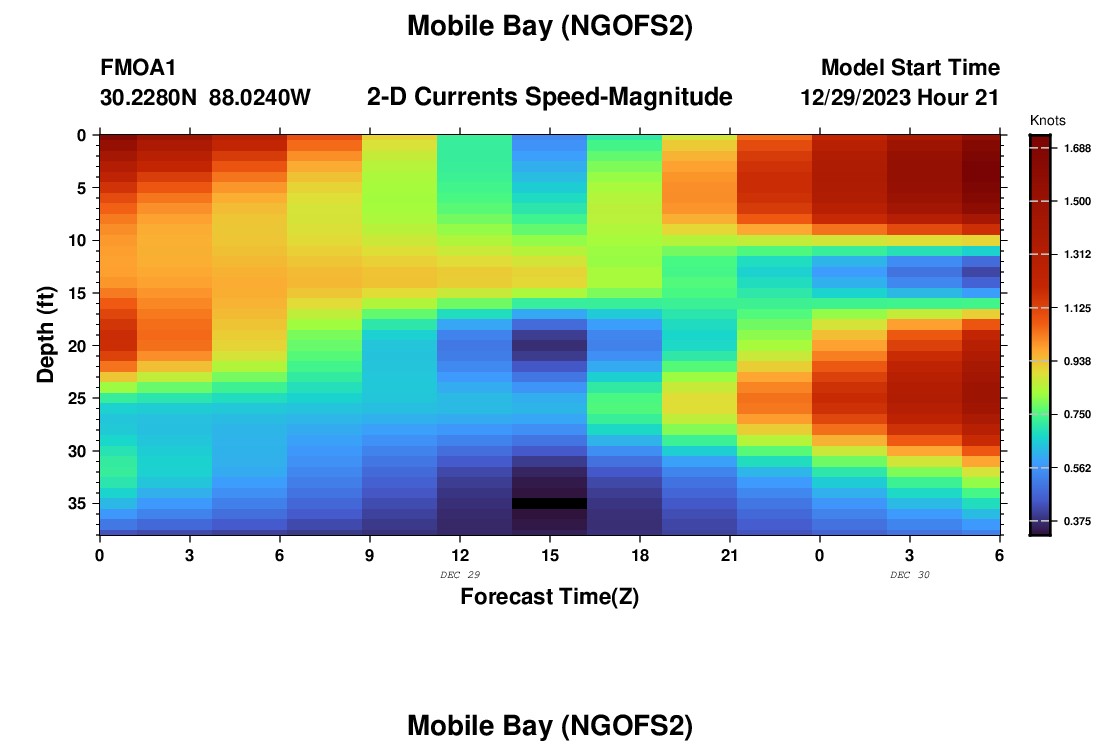 Mobile Bay (NGOFS2)

FMOA1
30.2280N 88.0240W

2-D Currents Speed-Magnitude

Model Start Time
12/29/2023 Hour 21

Knots
1.688
1.500
1.312
1.125
0.938
0.750
0.562
0.375

Depth (ft)
0
5
10
15
20
25
30
35

0 3 6 9 12 15 18 21 0 3 6
DEC 29
DEC 30
Forecast Time(Z)

Mobile Bay (NGOFS2)